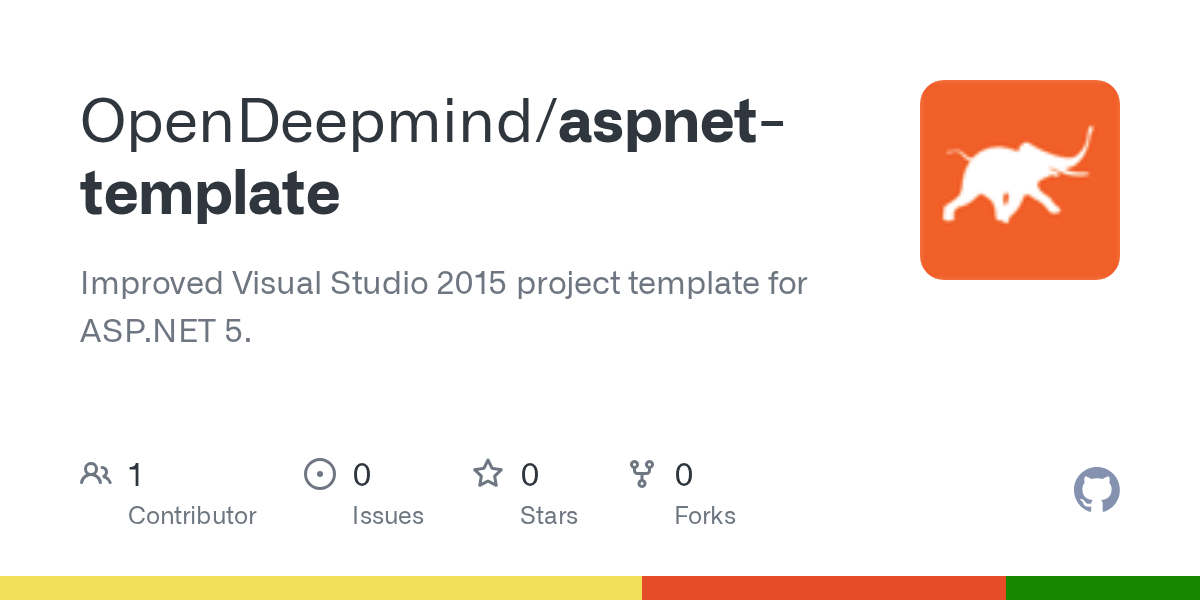 OpenDeepmind/aspnet-template

Improved Visual Studio 2015 project template for ASP.NET 5.

1
Contributor

0
Issues

0
Stars

0
Forks